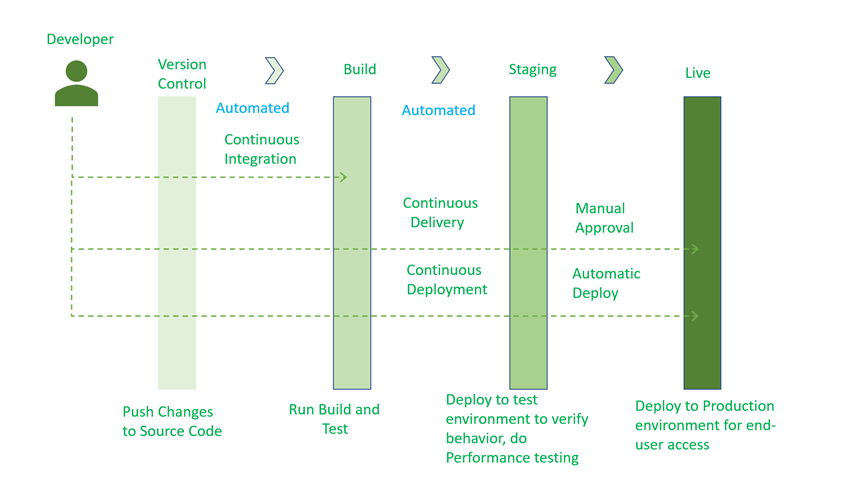 Developer

Version Control

Build

Staging

Live

Automated

Automated

Continuous Integration

Continuous Delivery

Manual Approval

Continuous Deployment

Automatic Deploy

Push Changes to Source Code

Run Build and Test

Deploy to test environment to verify behavior, do Performance testing

Deploy to Production environment for end-user access